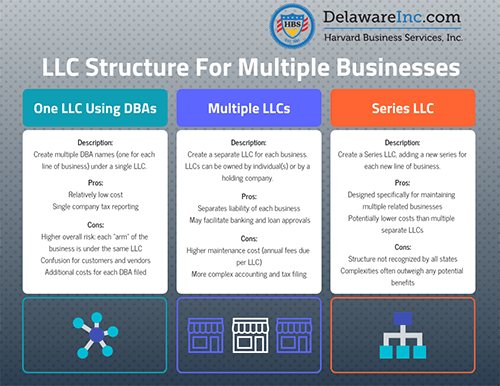 HBS

DelawareInc.com
Harvard Business Services, Inc.

LLC Structure For Multiple Businesses

One LLC Using DBAs

Description:
Create multiple DBA names (one for each line of business) under a single LLC.

Pros:
Relatively low cost
Single company tax reporting

Cons:
Higher overall risk: each "arm" of the business is under the same LLC
Confusion for customers and vendors
Additional costs for each DBA filed

Multiple LLCs

Description:
Create a separate LLC for each business. LLCs can be owned by individual(s) or by a holding company.

Pros:
Separates liability of each business
May facilitate banking and loan approvals

Cons:
Higher maintenance cost (annual fees due per LLC)
More complex accounting and tax filing

Series LLC

Description:
Create a Series LLC, adding a new series for each new line of business.

Pros:
Designed specifically for maintaining multiple related businesses
Potentially lower costs than multiple separate LLCs

Cons:
Structure not recognized by all states
Complexities often outweigh any potential benefits